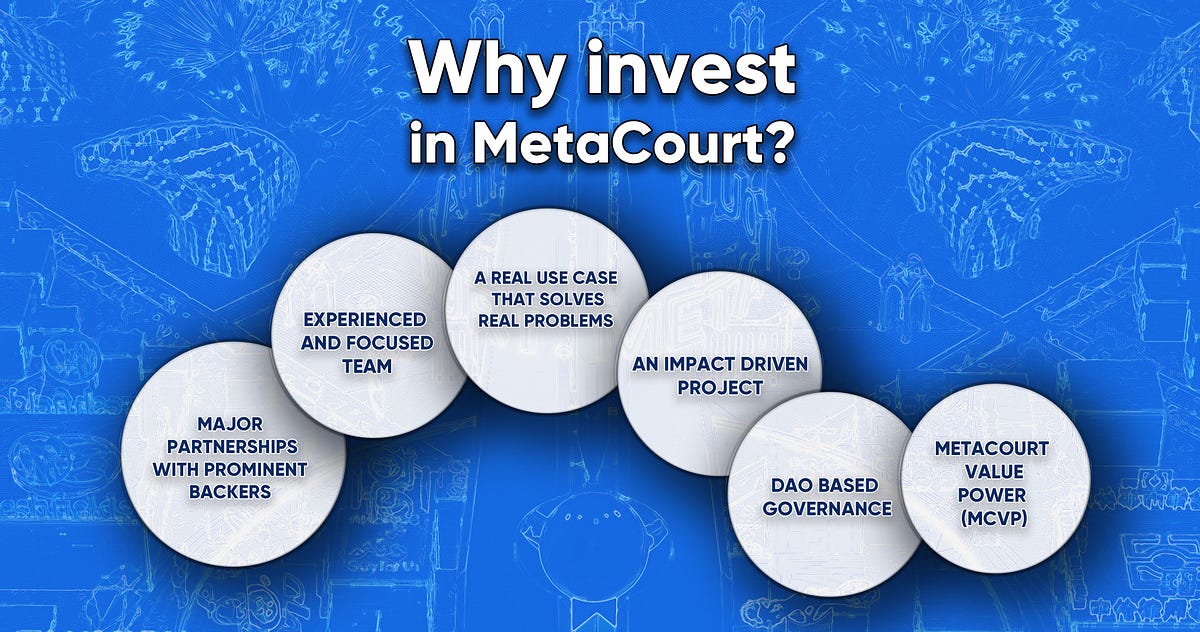 Why invest in MetaCourt?

MAJOR PARTNERSHIPS WITH PROMINENT BACKERS

EXPERIENCED AND FOCUSED TEAM

A REAL USE CASE THAT SOLVES REAL PROBLEMS

AN IMPACT DRIVEN PROJECT

DAO BASED GOVERNANCE

METACOURT VALUE POWER (MCVP)